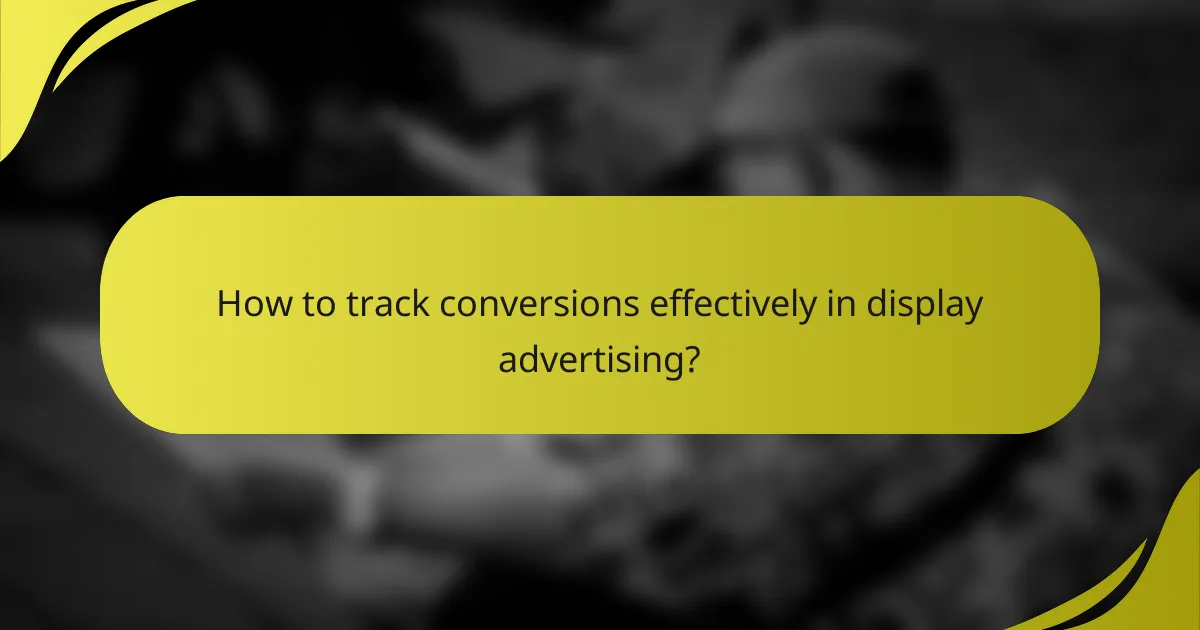 How to track conversions effectively in display advertising?